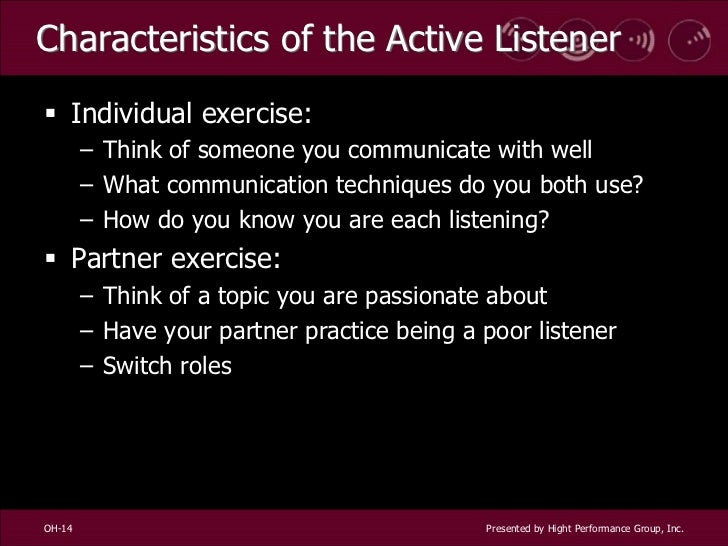 Characteristics of the Active Listener

▪ Individual exercise:
– Think of someone you communicate with well
– What communication techniques do you both use?
– How do you know you are each listening?

▪ Partner exercise:
– Think of a topic you are passionate about
– Have your partner practice being a poor listener
– Switch roles

OH-14

Presented by Hight Performance Group, Inc.